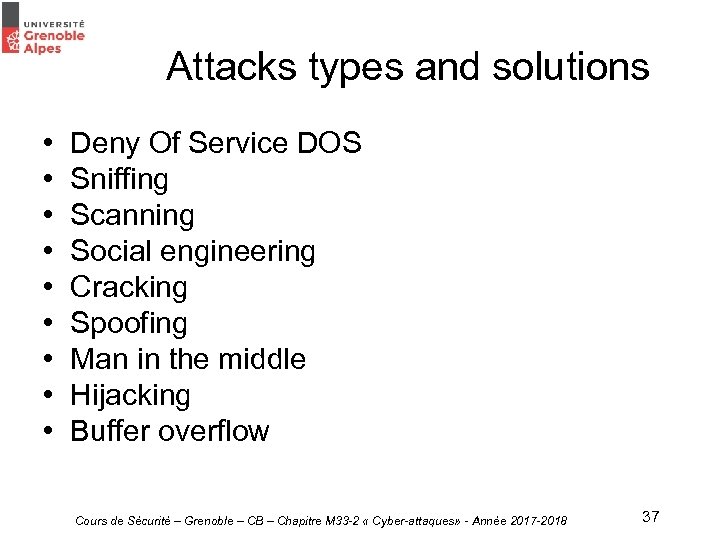 UNIVERSITÉ
Grenoble
Alpes

Attacks types and solutions

• Deny Of Service DOS
• Sniffing
• Scanning
• Social engineering
• Cracking
• Spoofing
• Man in the middle
• Hijacking
• Buffer overflow

Cours de Sécurité – Grenoble – CB – Chapitre M33-2 « Cyber-attaques» - Année 2017-2018

37